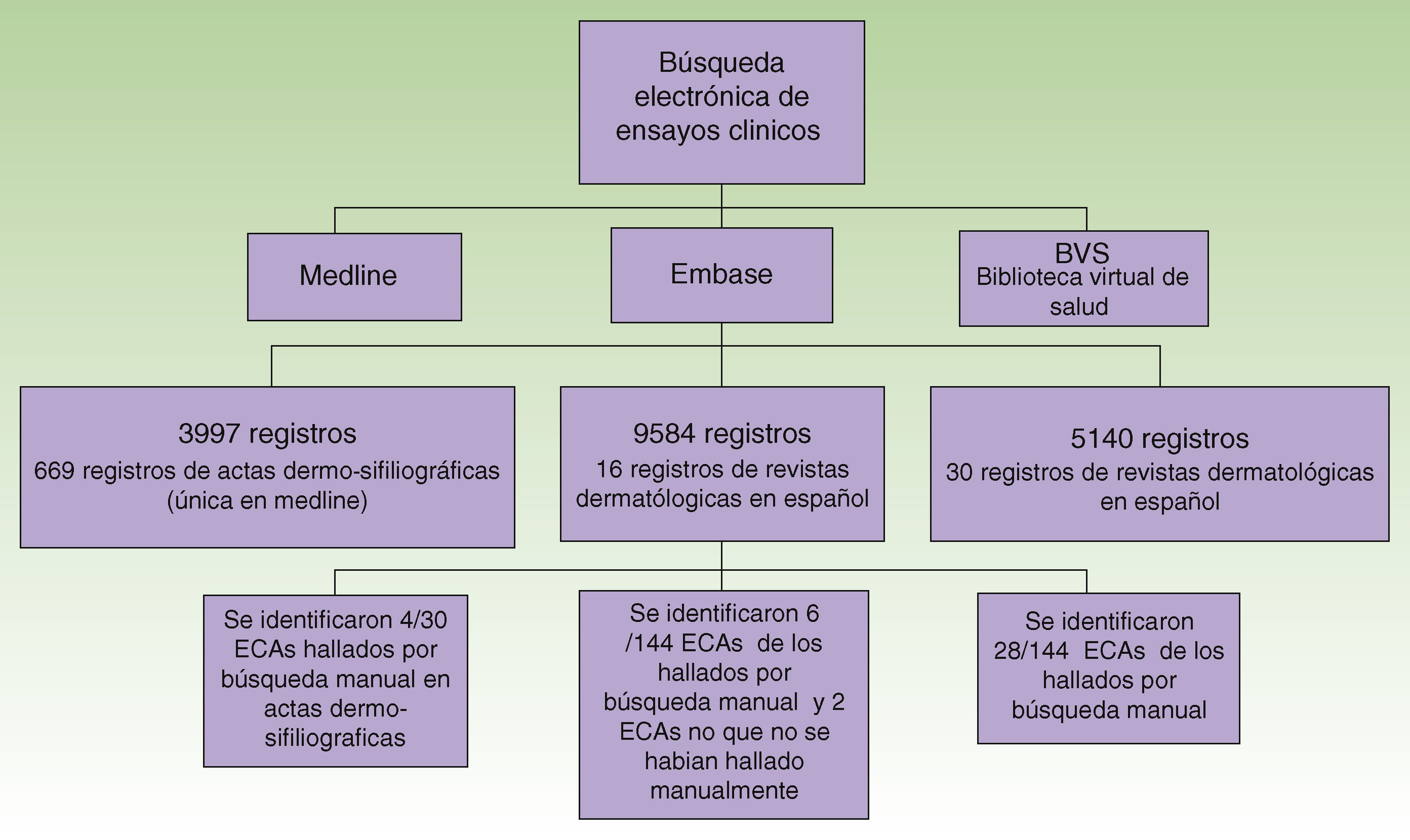 Búsqueda electrónica de ensayos clinicos

Medline

Embase

BVS
Biblioteca virtual de salud

3997 registros
669 registros de actas dermo-sifiliográficas (única en medline)

9584 registros
16 registros de revistas dermatólogicas en español

5140 registros
30 registros de revistas dermatológicas en español

Se identificaron 4/30 ECAs hallados por búsqueda manual en actas dermo-sifiliograficas

Se identificaron 6 /144 ECAs de los hallados por búsqueda manual y 2 ECAs no que no se habian hallado manualmente

Se identificaron 28/144 ECAs de los hallados por búsqueda manual